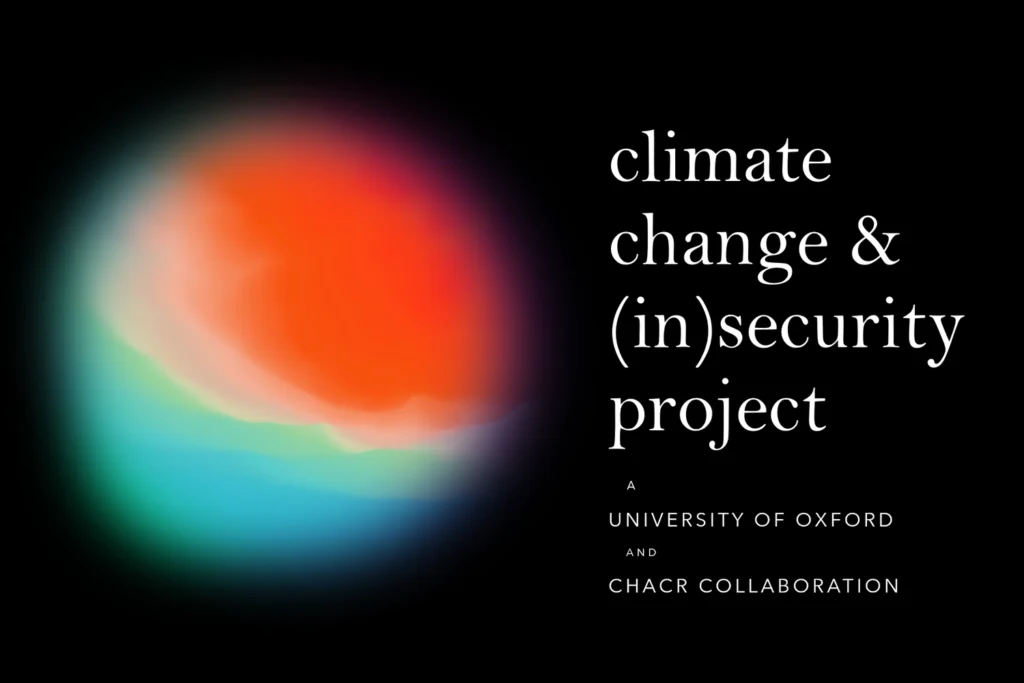 climate change & (in)security project

A
UNIVERSITY OF OXFORD
AND
CHACR COLLABORATION